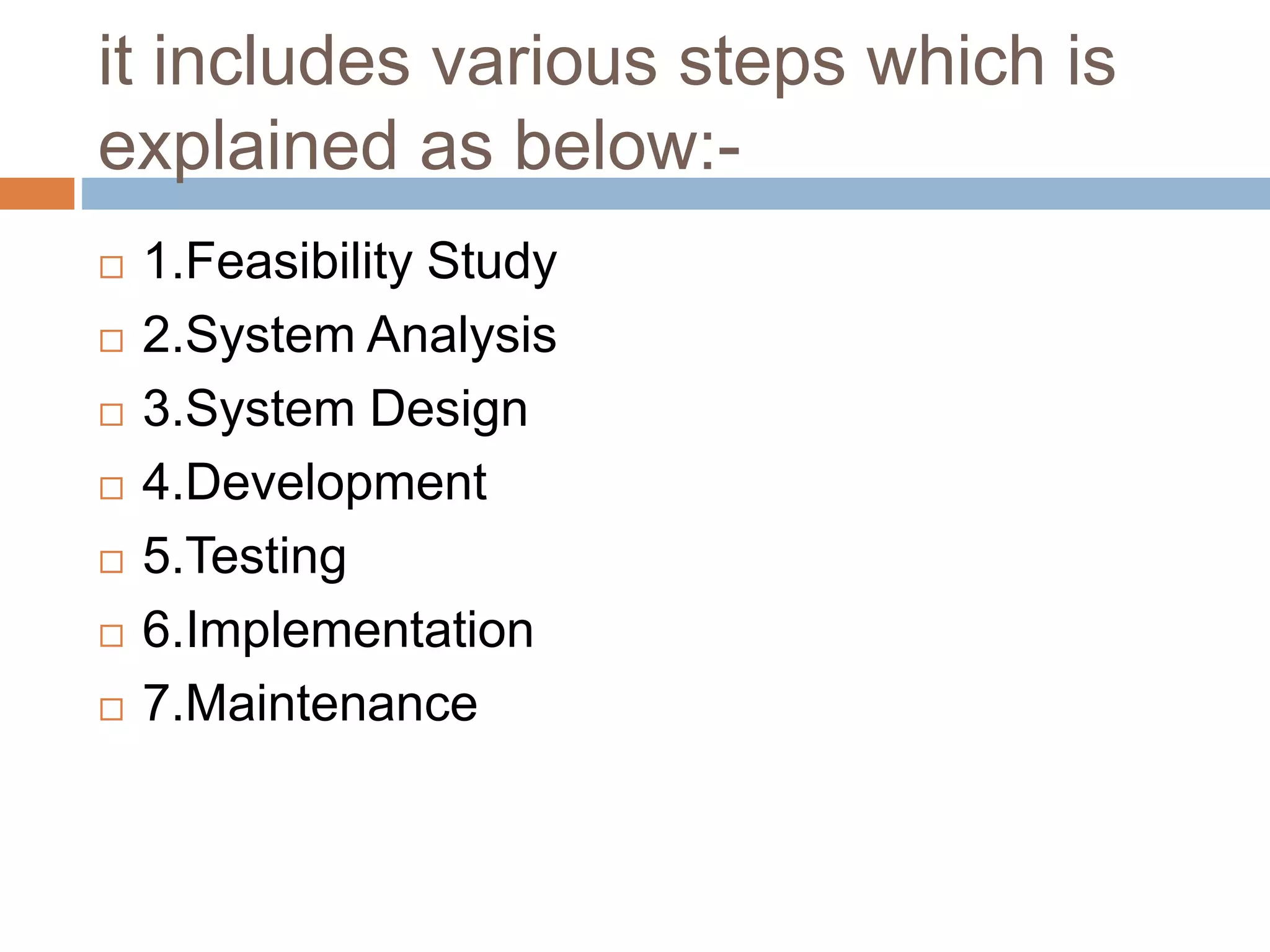 it includes various steps which is explained as below:-

1.Feasibility Study
2.System Analysis
3.System Design
4.Development
5.Testing
6.Implementation
7.Maintenance